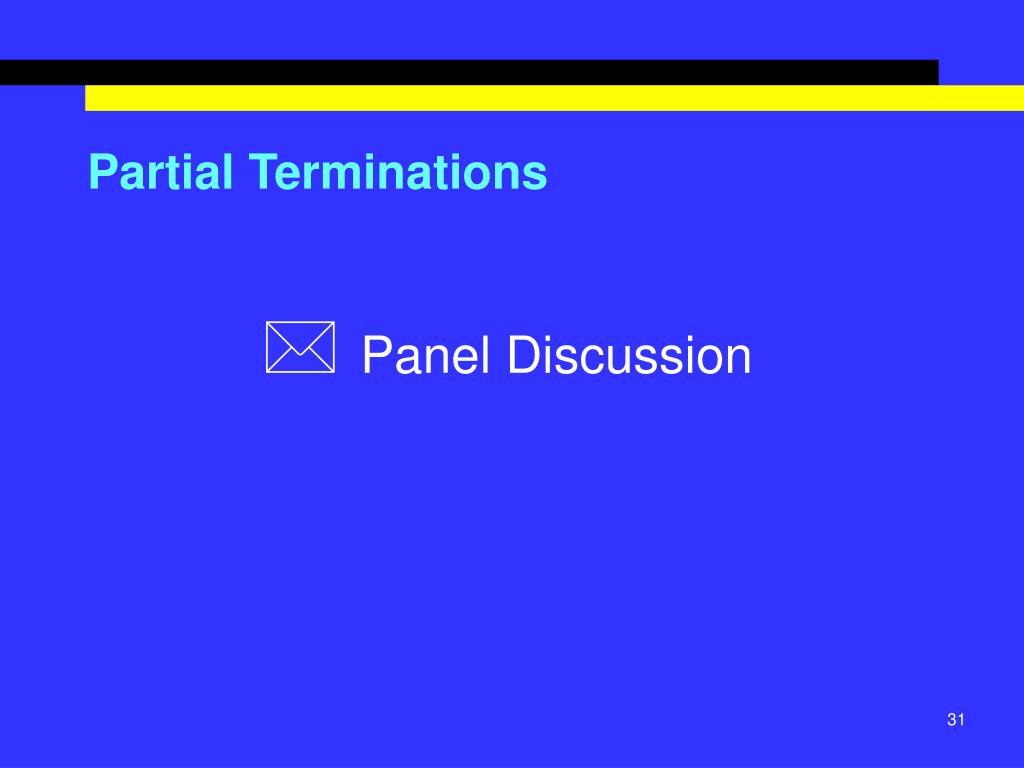 Partial Terminations

Panel Discussion

31